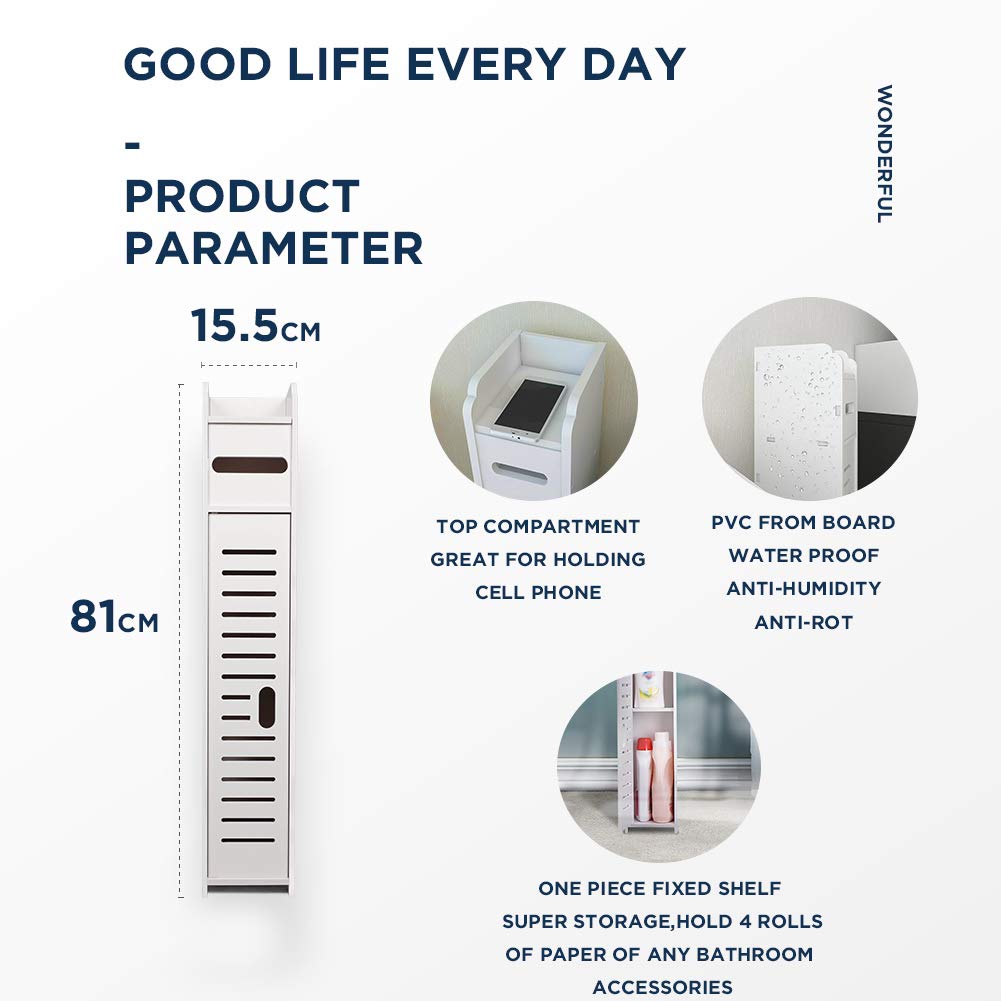 GOOD LIFE EVERY DAY

-

PRODUCT PARAMETER

WONDERFUL

15.5CM

81CM

TOP COMPARTMENT GREAT FOR HOLDING CELL PHONE

PVC FROM BOARD WATER PROOF ANTI-HUMIDITY ANTI-ROT

ONE PIECE FIXED SHELF SUPER STORAGE,HOLD 4 ROLLS OF PAPER OF ANY BATHROOM ACCESSORIES